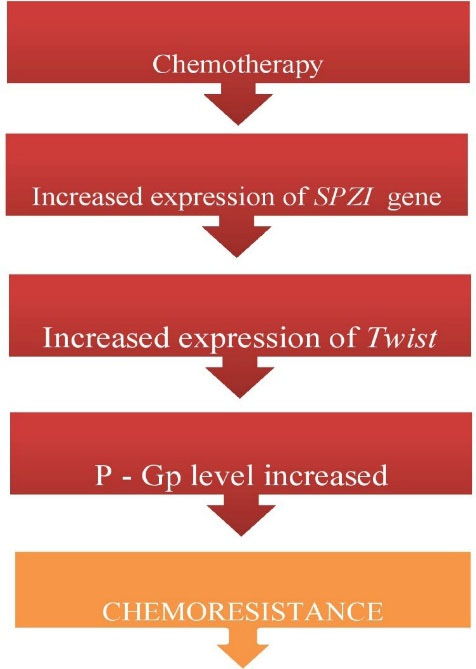 Chemotherapy

Increased expression of SPZI gene

Increased expression of Twist

P - Gp level increased

CHEMORESISTANCE